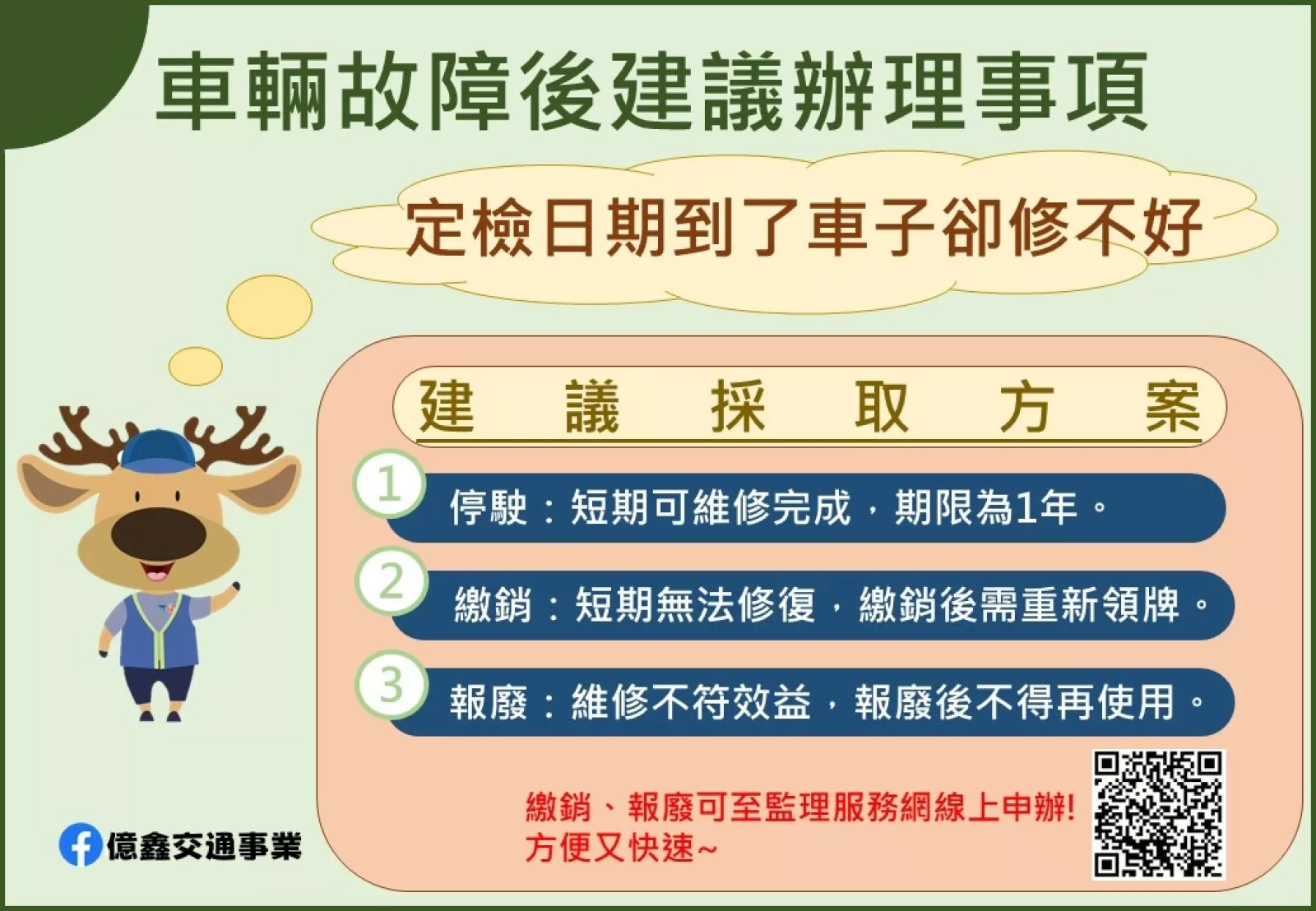 車輛故障後建議辦理事項

定檢日期到了車子卻修不好

建議採取方案

1 停駛：短期可維修完成，期限為1年。

2 繳銷：短期無法修復，繳銷後需重新領牌。

3 報廢：維修不符效益，報廢後不得再使用。

繳銷、報廢可至監理服務網線上申辦!
方便又快速~

億鑫交通事業